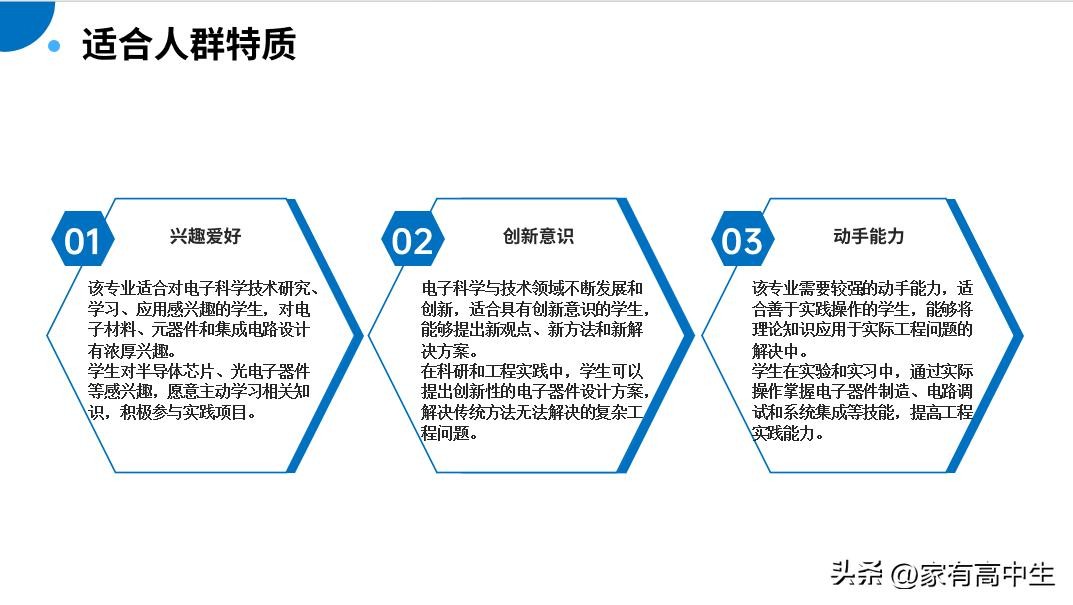 适合人群特质

01
兴趣爱好
该专业适合对电子科学技术研究、学习、应用感兴趣的学生，对电子材料、元器件和集成电路设计有浓厚兴趣。
学生对半导体芯片、光电子器件等感兴趣，愿意主动学习相关知识，积极参与实践项目。

02
创新意识
电子科学与技术领域不断发展和创新，适合具有创新意识的学生，能够提出新观点、新方法和新解决方案。
在科研和工程实践中，学生可以提出创新性的电子器件设计方案，解决传统方法无法解决的复杂工程问题。

03
动手能力
该专业需要较强的动手能力，适合善于实践操作的学生，能够将理论知识应用于实际工程问题的解决中。
学生在实验和实习中，通过实际操作掌握电子器件制造、电路调试和系统集成等技能，提高工程实践能力。

头条 @家有高中生